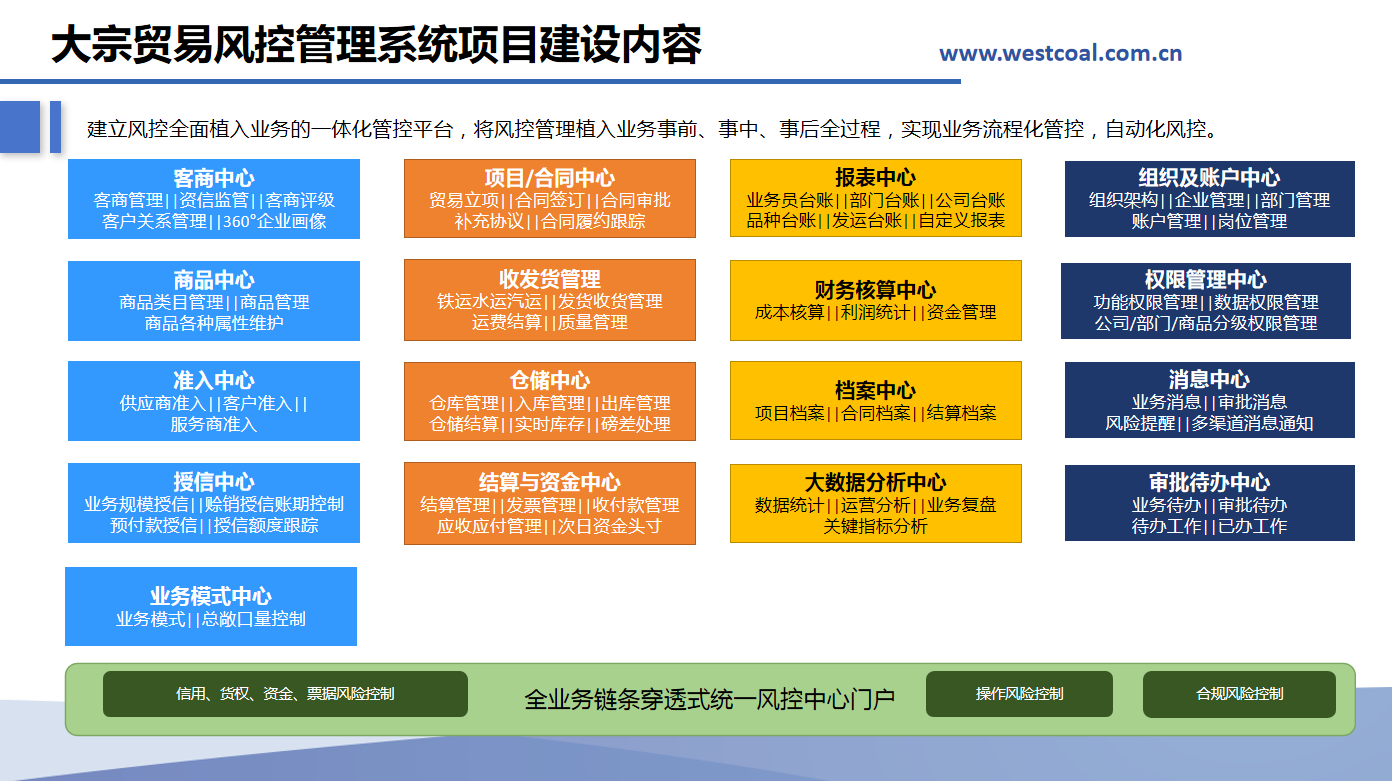 大宗贸易风控管理系统项目建设内容

www.westcoal.com.cn

建立风控全面植入业务的一体化管控平台，将风控管理植入业务事前、事中、事后全过程，实现业务流程化管控，自动化风控。

客商中心
客商管理||资信监管||客商评级
客户关系管理||360°企业画像

商品中心
商品类目管理||商品管理
商品各种属性维护

准入中心
供应商准入||客户准入||
服务商准入

授信中心
业务规模授信||赊销授信账期控制
预付款授信||授信额度跟踪

业务模式中心
业务模式||总敞口量控制

项目/合同中心
贸易立项||合同签订||合同审批
补充协议||合同履约跟踪

收发货管理
铁运水运汽运||发货收货管理
运费结算||质量管理

仓储中心
仓库管理||入库管理||出库管理
仓储结算||实时库存||磅差处理

结算与资金中心
结算管理||发票管理||收付款管理
应收应付管理||次日资金头寸

报表中心
业务员台账||部门台账||公司台账
品种台账||发运台账||自定义报表

财务核算中心
成本核算||利润统计||资金管理

档案中心
项目档案||合同档案||结算档案

大数据分析中心
数据统计||运营分析||业务复盘
关键指标分析

组织及账户中心
组织架构||企业管理||部门管理
账户管理||岗位管理

权限管理中心
功能权限管理||数据权限管理
公司/部门/商品分级权限管理

消息中心
业务消息||审批消息
风险提醒||多渠道消息通知

审批待办中心
业务待办||审批待办
待办工作||已办工作

信用、货权、资金、票据风险控制

全业务链条穿透式统一风控中心门户

操作风险控制

合规风险控制